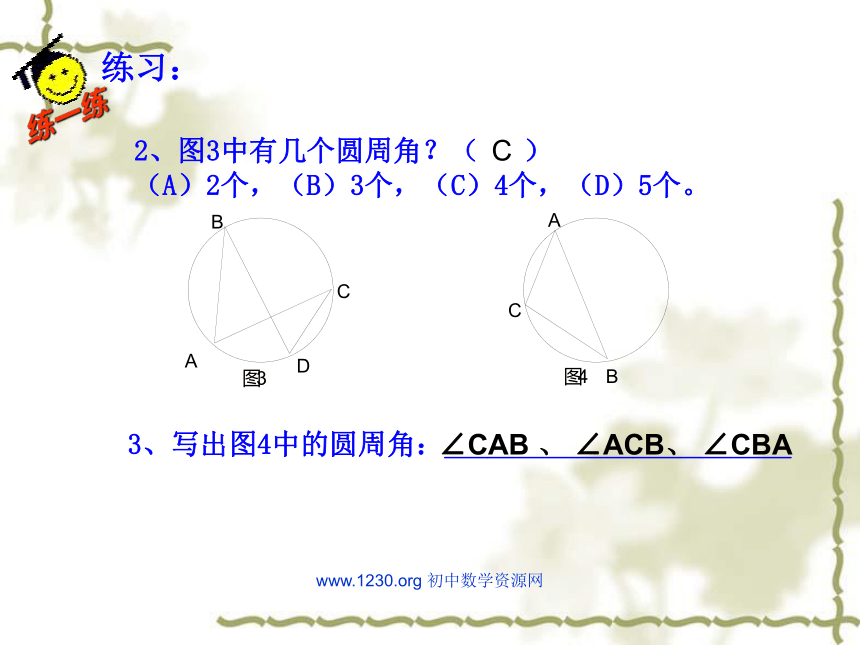 练一练

练习：

2、图3中有几个圆周角？（ C ）
（A）2个，（B）3个，（C）4个，（D）5个。

B
C
A
D
图3

A
C
B
图4

3、写出图4中的圆周角：∠CAB 、 ∠ACB、 ∠CBA

www.1230.org 初中数学资源网